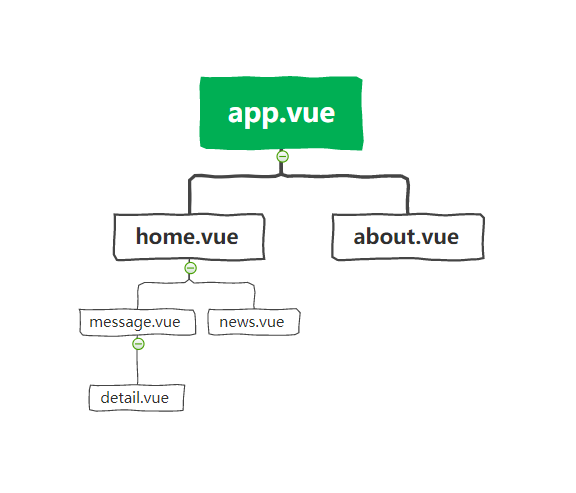 app.vue

home.vue

about.vue

message.vue

news.vue

detail.vue